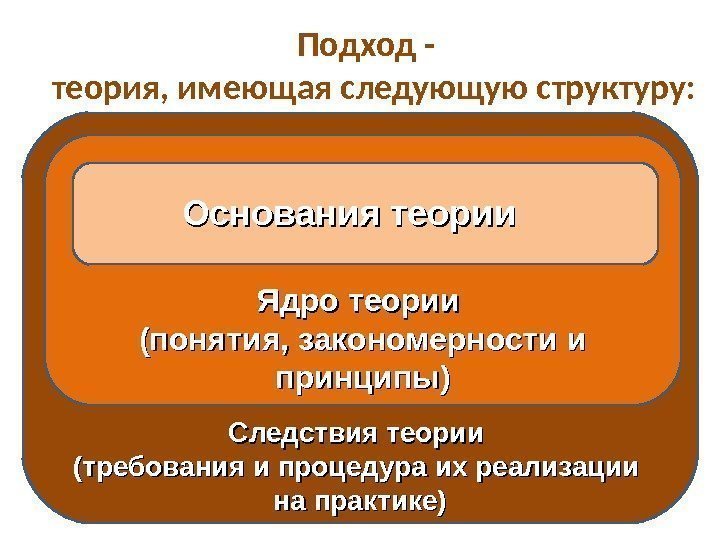 Подход -
теория, имеющая следующую структуру:

Основания теории

Ядро теории
(понятия, закономерности и принципы)

Следствия теории
(требования и процедура их реализации на практике)